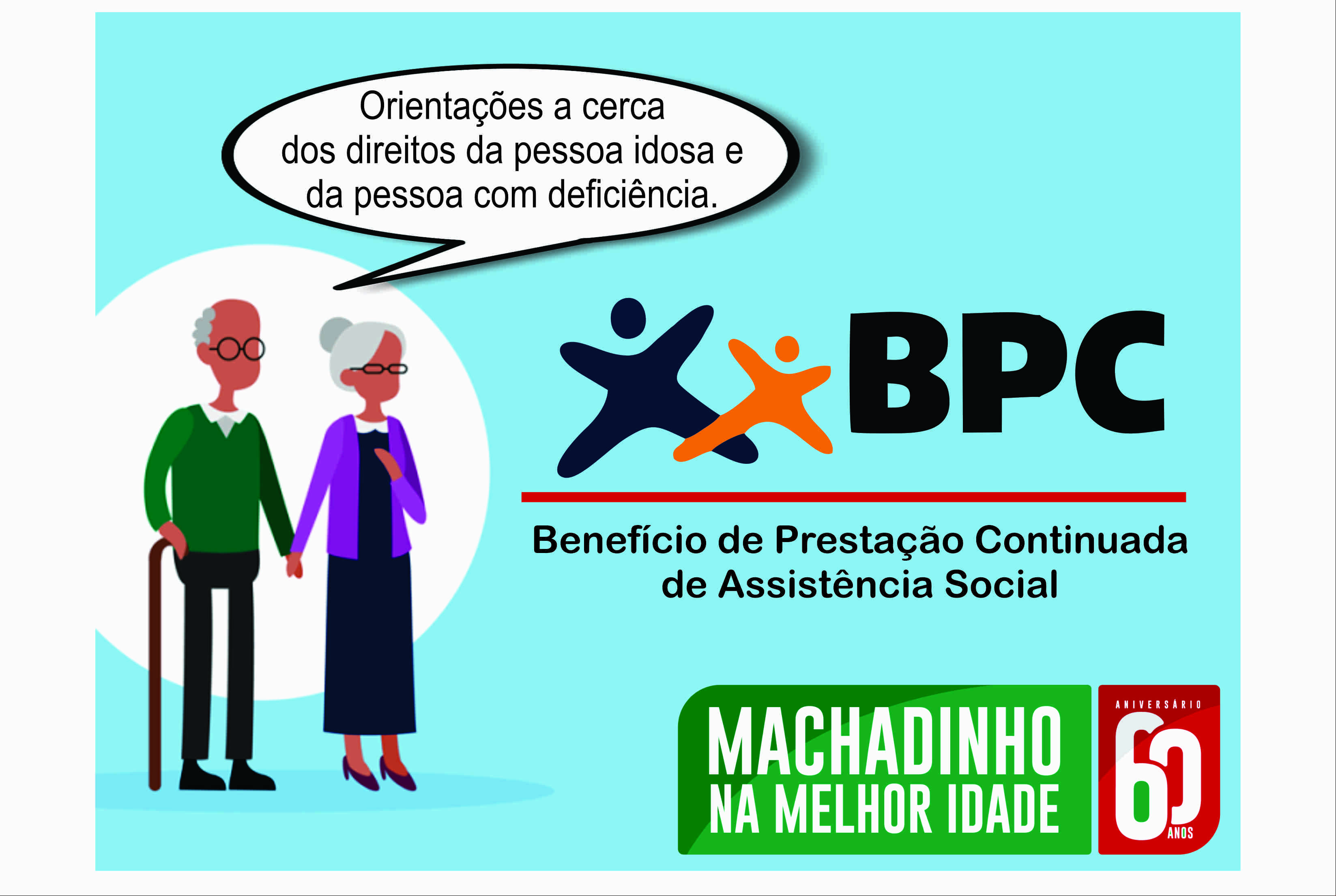 Orientações a cerca dos direitos da pessoa idosa e da pessoa com deficiência.

BPC

Benefício de Prestação Continuada de Assistência Social

MACHADINHO NA MELHOR IDADE

ANIVERSÁRIO 60 ANOS